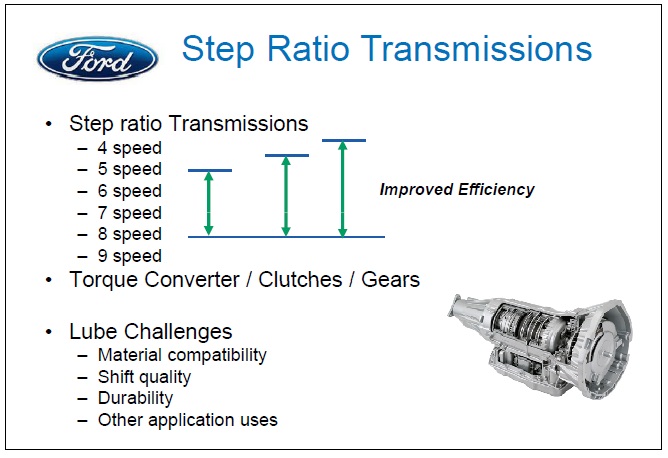 Ford

Step Ratio Transmissions

• Step ratio Transmissions
– 4 speed
– 5 speed
– 6 speed
– 7 speed
– 8 speed
– 9 speed

Improved Efficiency

• Torque Converter / Clutches / Gears

• Lube Challenges
– Material compatibility
– Shift quality
– Durability
– Other application uses